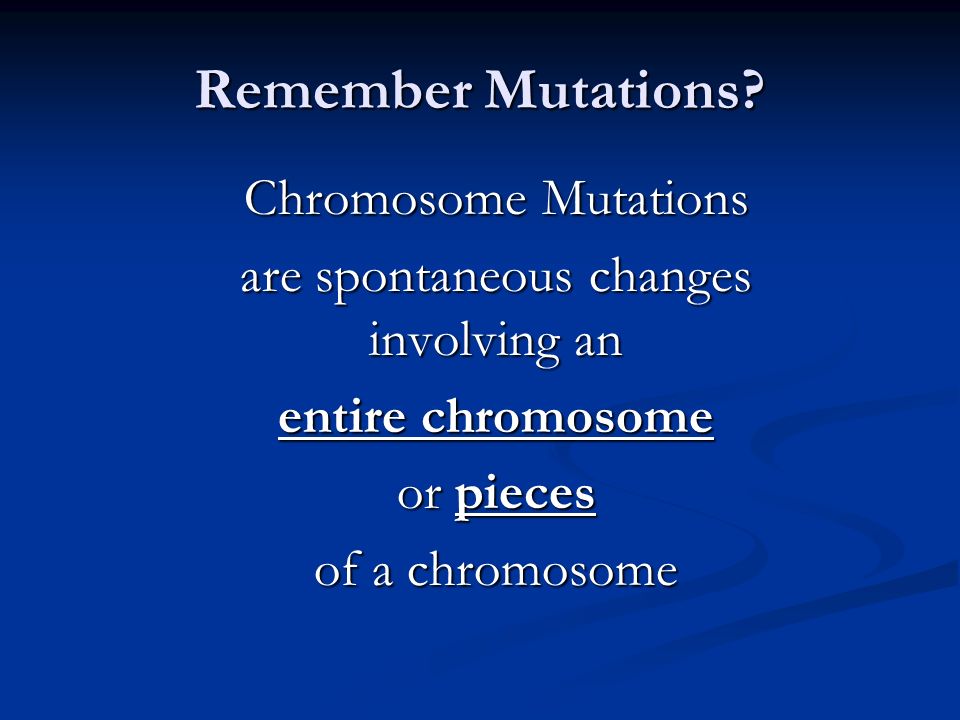 Remember Mutations?

Chromosome Mutations

are spontaneous changes involving an

entire chromosome

or pieces

of a chromosome